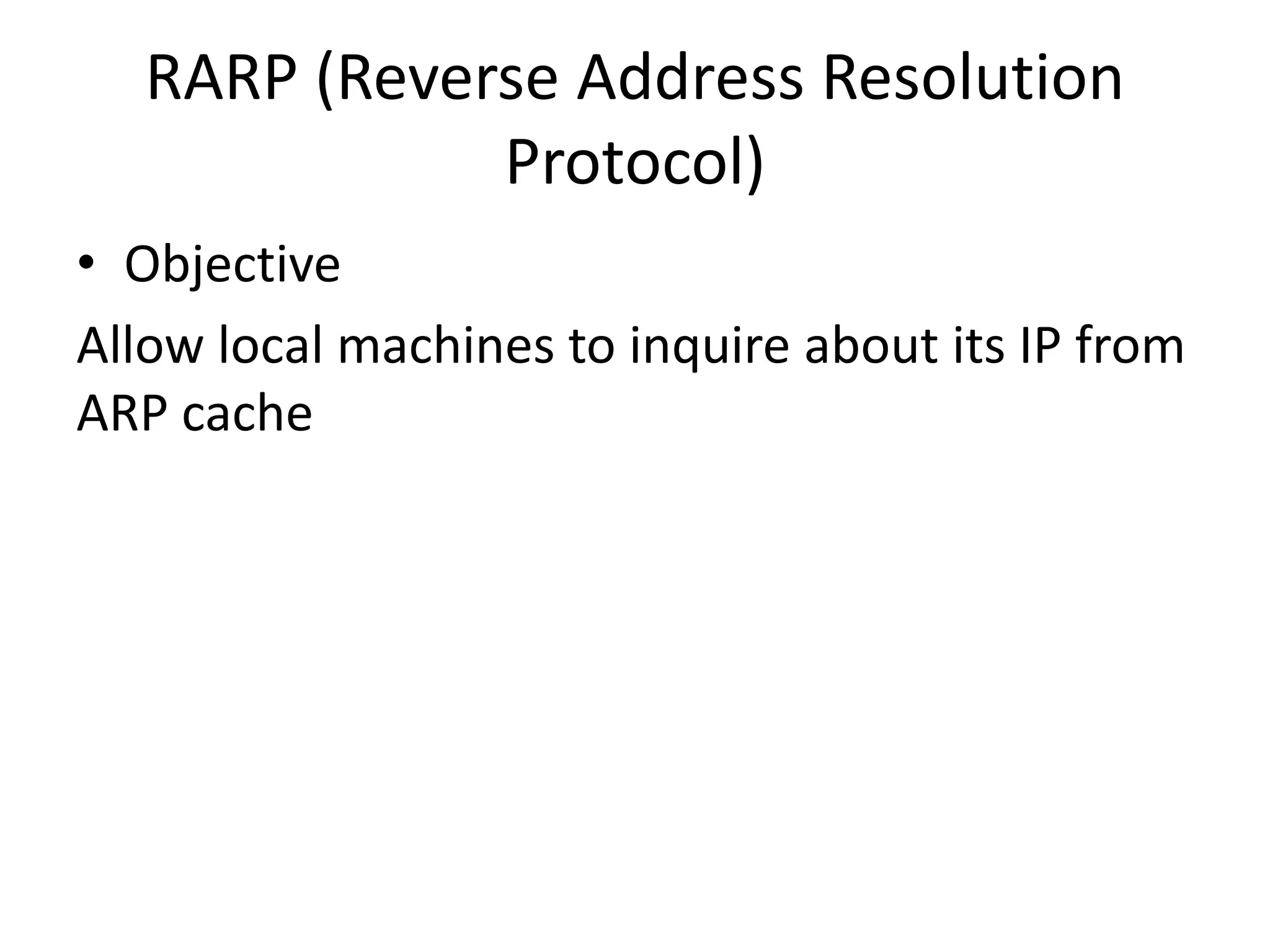 RARP (Reverse Address Resolution Protocol)

• Objective

Allow local machines to inquire about its IP from ARP cache